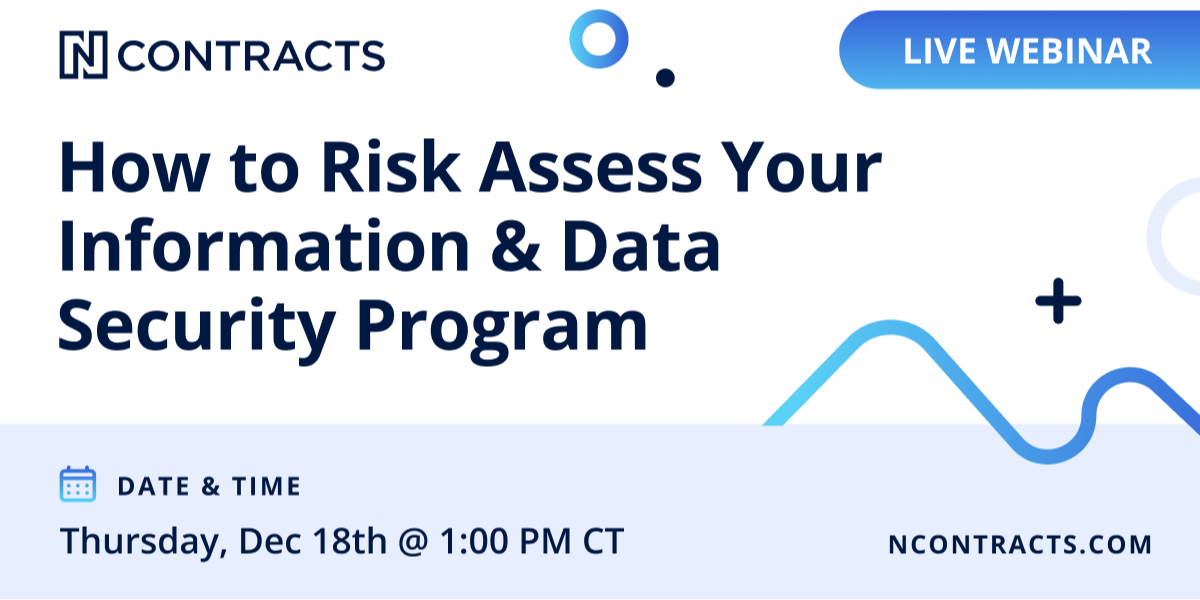 N CONTRACTS

LIVE WEBINAR

How to Risk Assess Your Information & Data Security Program

DATE & TIME

Thursday, Dec 18th @ 1:00 PM CT

NCONTRACTS.COM